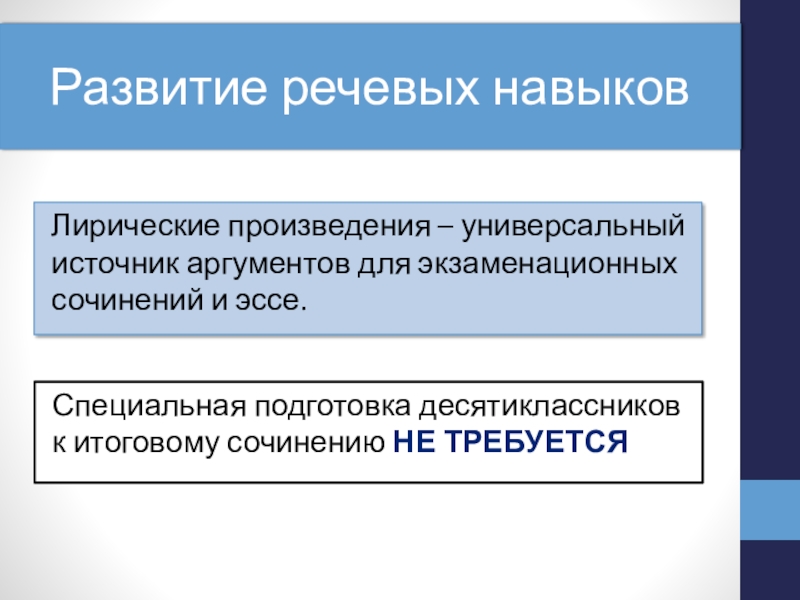 Развитие речевых навыков

Лирические произведения – универсальный источник аргументов для экзаменационных сочинений и эссе.

Специальная подготовка десятиклассников к итоговому сочинению НЕ ТРЕБУЕТСЯ